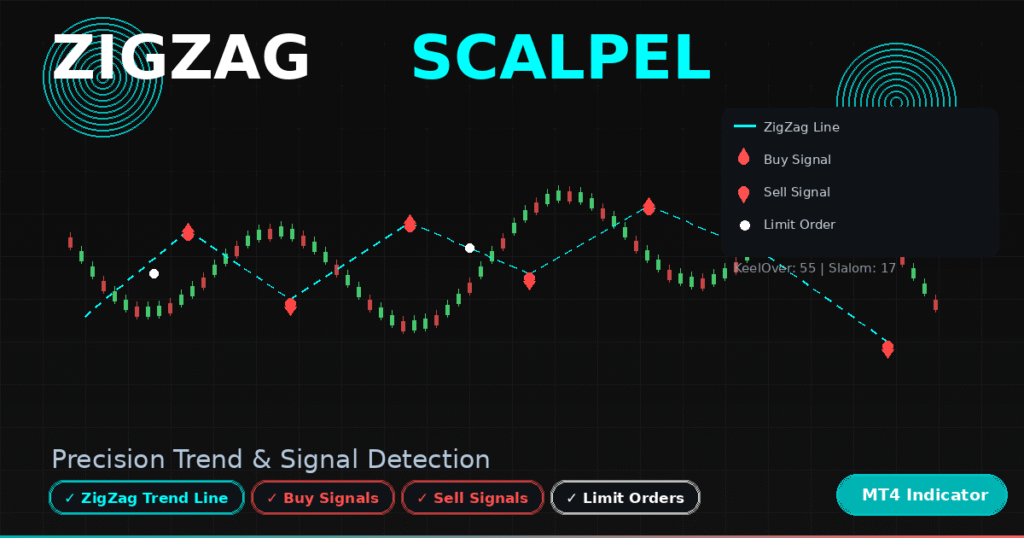 ZIGZAG SCALPEL

ZigZag Line
Buy Signal
Sell Signal
Limit Order

KeelOver: 55 | Slalom: 17

Precision Trend & Signal Detection

✓ ZigZag Trend Line
✓ Buy Signals
✓ Sell Signals
✓ Limit Orders

MT4 Indicator